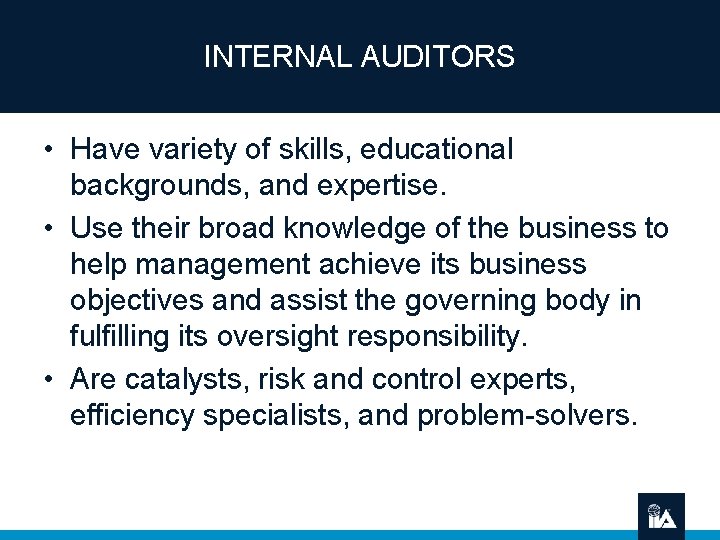 INTERNAL AUDITORS

• Have variety of skills, educational backgrounds, and expertise.
• Use their broad knowledge of the business to help management achieve its business objectives and assist the governing body in fulfilling its oversight responsibility.
• Are catalysts, risk and control experts, efficiency specialists, and problem-solvers.

IIA